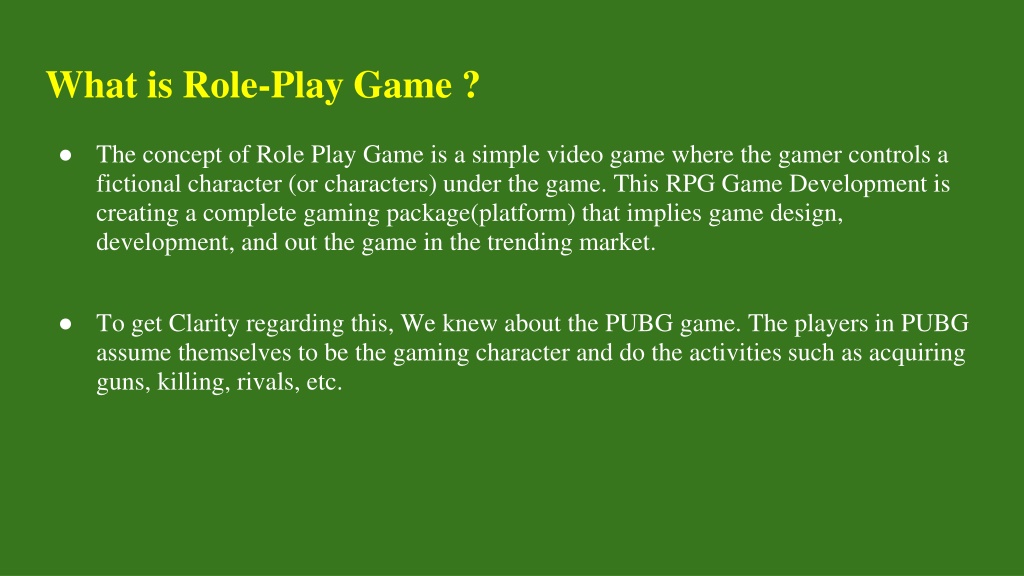 What is Role-Play Game ?

● The concept of Role Play Game is a simple video game where the gamer controls a fictional character (or characters) under the game. This RPG Game Development is creating a complete gaming package(platform) that implies game design, development, and out the game in the trending market.

● To get Clarity regarding this, We knew about the PUBG game. The players in PUBG assume themselves to be the gaming character and do the activities such as acquiring guns, killing, rivals, etc.